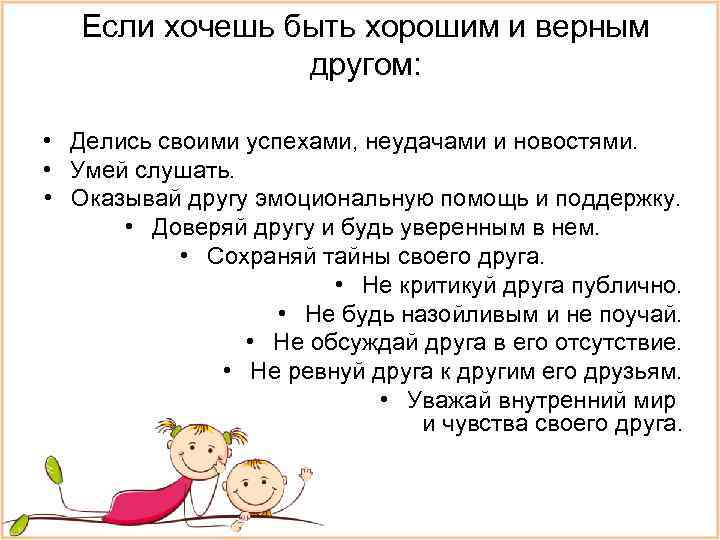 Если хочешь быть хорошим и верным другом:

• Делись своими успехами, неудачами и новостями.
• Умей слушать.
• Оказывай другу эмоциональную помощь и поддержку.
• Доверяй другу и будь уверенным в нем.
• Сохраняй тайны своего друга.
• Не критикуй друга публично.
• Не будь назойливым и не поучай.
• Не обсуждай друга в его отсутствие.
• Не ревнуй друга к другим его друзьям.
• Уважай внутренний мир и чувства своего друга.